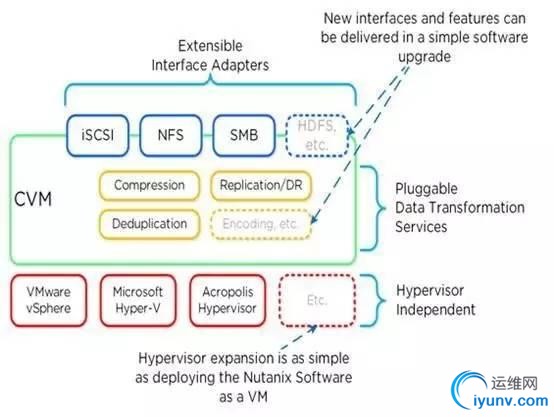 New interfaces and features can be delivered in a simple software upgrade

Extensible Interface Adapters

iSCSI

NFS

SMB

HDFS, etc.

CVM

Compression

Replication/DR

Deduplication

Encoding, etc.

Pluggable Data Transformation Services

VMware vSphere

Microsoft Hyper-V

Acropolis Hypervisor

Etc.

Hypervisor Independent

Hypervisor expansion is as simple as deploying the Nutanix Software as a VM

运维网
iyunv.com